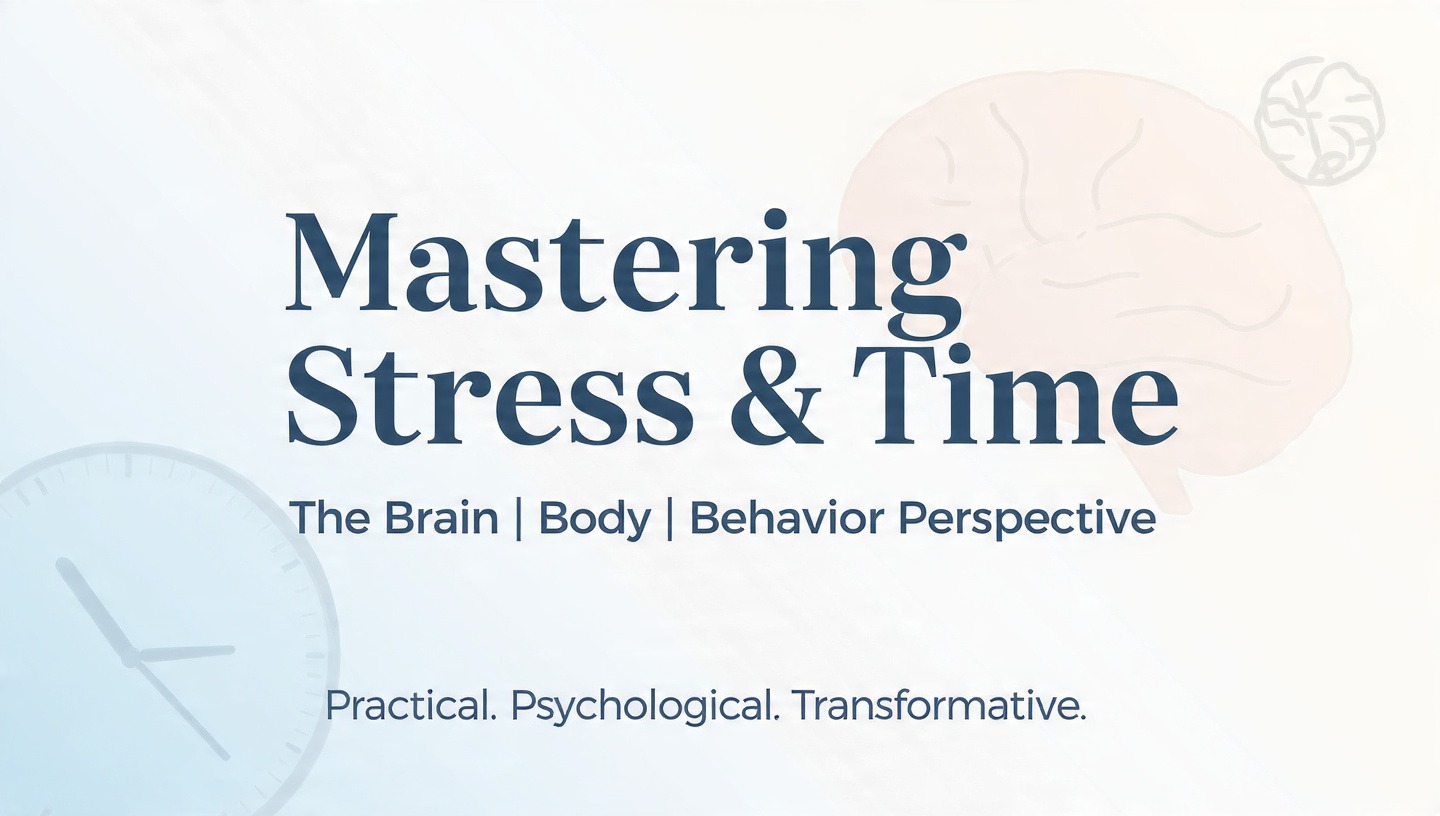 Mastering Stress & Time

The Brain | Body | Behavior Perspective

Practical. Psychological. Transformative.